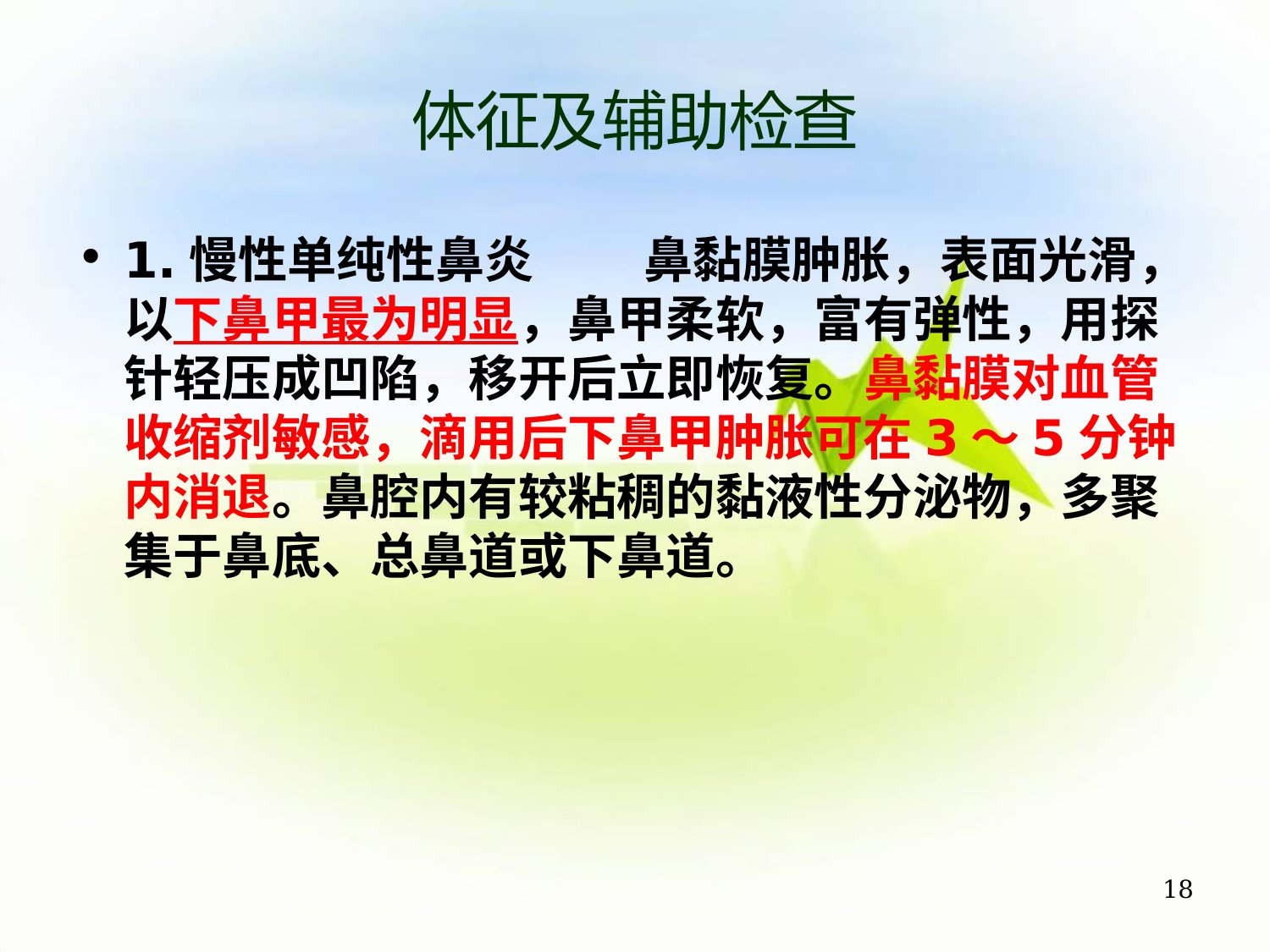 体征及辅助检查

• 1. 慢性单纯性鼻炎　　鼻黏膜肿胀，表面光滑，以下鼻甲最为明显，鼻甲柔软，富有弹性，用探针轻压成凹陷，移开后立即恢复。鼻黏膜对血管收缩剂敏感，滴用后下鼻甲肿胀可在 3 ～ 5 分钟内消退。鼻腔内有较粘稠的黏液性分泌物，多聚集于鼻底、总鼻道或下鼻道。

18